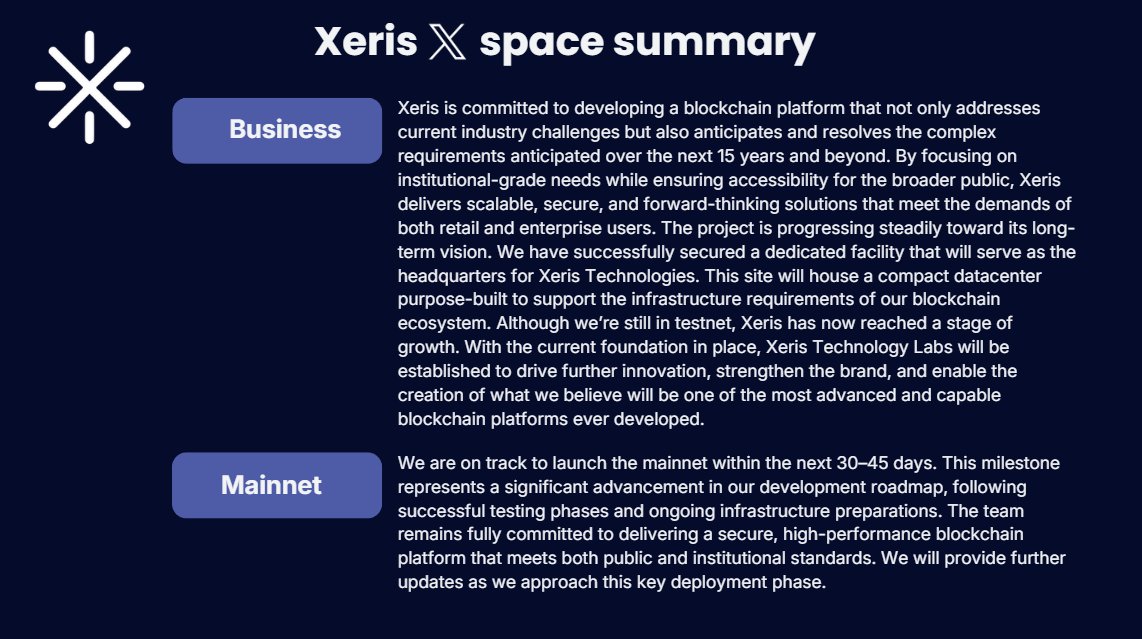 Xeris 𝕏 space summary

Business

Xeris is committed to developing a blockchain platform that not only addresses current industry challenges but also anticipates and resolves the complex requirements anticipated over the next 15 years and beyond. By focusing on institutional-grade needs while ensuring accessibility for the broader public, Xeris delivers scalable, secure, and forward-thinking solutions that meet the demands of both retail and enterprise users. The project is progressing steadily toward its long-term vision. We have successfully secured a dedicated facility that will serve as the headquarters for Xeris Technologies. This site will house a compact datacenter purpose-built to support the infrastructure requirements of our blockchain ecosystem. Although we're still in testnet, Xeris has now reached a stage of growth. With the current foundation in place, Xeris Technology Labs will be established to drive further innovation, strengthen the brand, and enable the creation of what we believe will be one of the most advanced and capable blockchain platforms ever developed.

Mainnet

We are on track to launch the mainnet within the next 30–45 days. This milestone represents a significant advancement in our development roadmap, following successful testing phases and ongoing infrastructure preparations. The team remains fully committed to delivering a secure, high-performance blockchain platform that meets both public and institutional standards. We will provide further updates as we approach this key deployment phase.